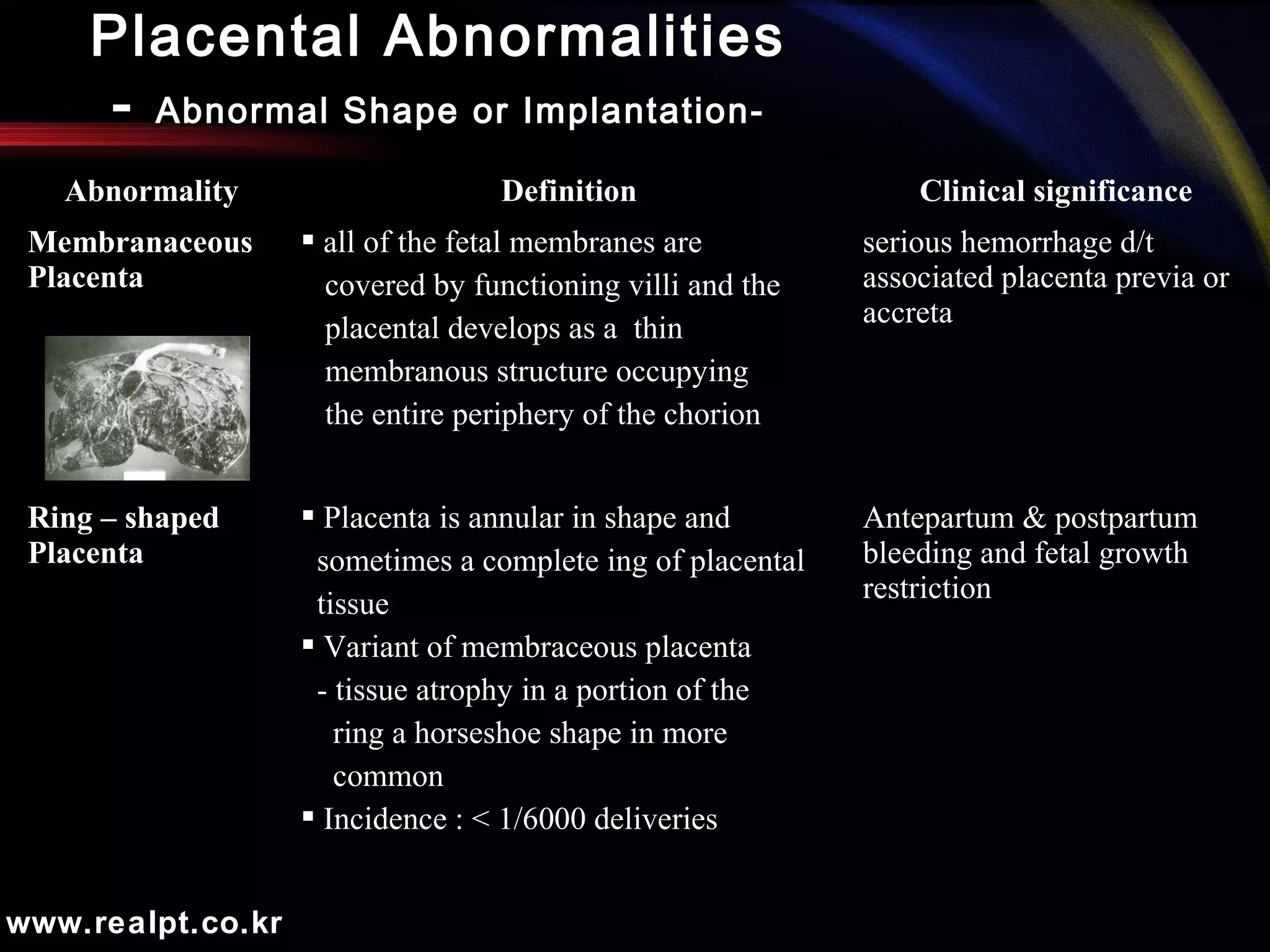 Placental Abnormalities
- Abnormal Shape or Implantation-

| Abnormality | Definition | Clinical significance |
|---|---|---|
| Membranaceous Placenta | ▪ all of the fetal membranes are covered by functioning villi and the placental develops as a thin membranous structure occupying the entire periphery of the chorion | serious hemorrhage d/t associated placenta previa or accreta |
| Ring – shaped Placenta | ▪ Placenta is annular in shape and sometimes a complete ing of placental tissue ▪ Variant of membraceous placenta - tissue atrophy in a portion of the ring a horseshoe shape in more common ▪ Incidence : < 1/6000 deliveries | Antepartum & postpartum bleeding and fetal growth restriction |

www.realpt.co.kr